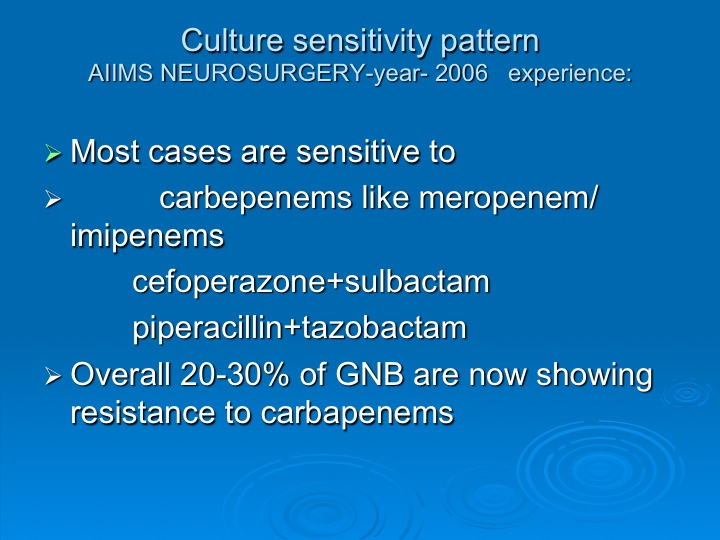 Culture sensitivity pattern
AIIMS NEUROSURGERY-year- 2006 experience:

➢ Most cases are sensitive to

➢ carbepenems like meropenem/ imipenems

cefoperazone+sulbactam

piperacillin+tazobactam

➢ Overall 20-30% of GNB are now showing resistance to carbapenems